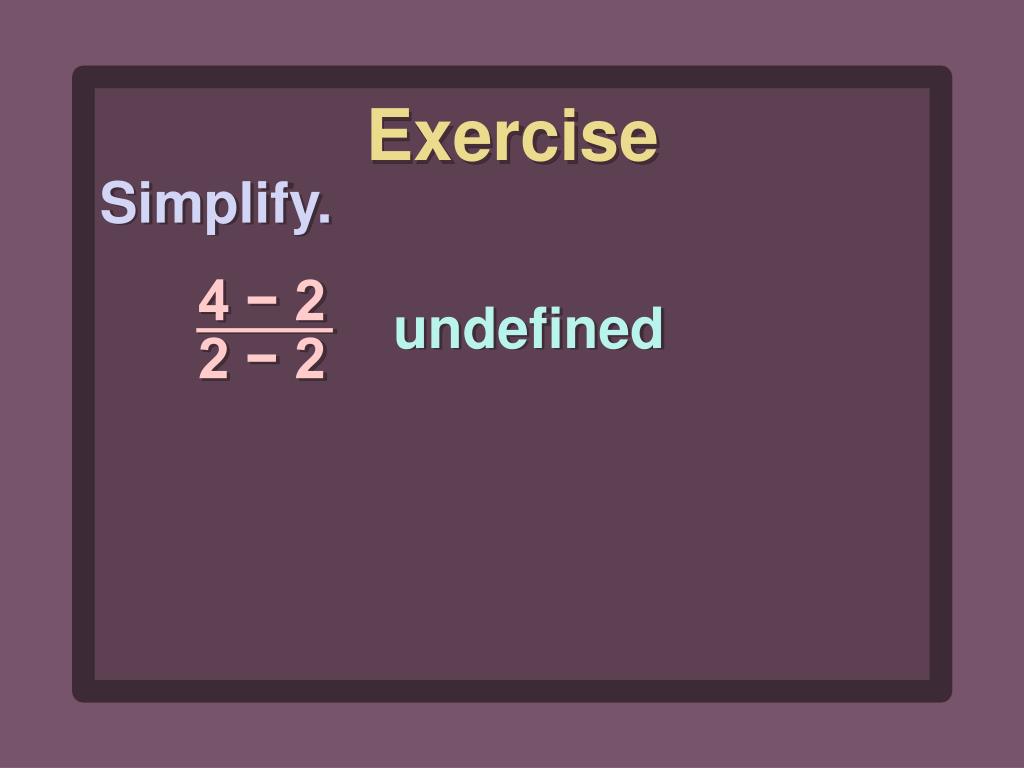 Exercise

Simplify.

$\frac{4-2}{2-2}$ undefined